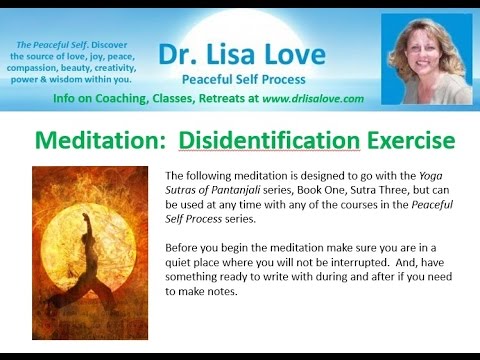 The Peaceful Self. Discover the source of love, joy, peace, compassion, beauty, creativity, power & wisdom within you.

Dr. Lisa Love

Peaceful Self Process

Info on Coaching, Classes, Retreats at www.drlisalove.com

Meditation: Disidentification Exercise

The following meditation is designed to go with the Yoga Sutras of Pantanjali series, Book One, Sutra Three, but can be used at any time with any of the courses in the Peaceful Self Process series.

Before you begin the meditation make sure you are in a quiet place where you will not be interrupted. And, have something ready to write with during and after if you need to make notes.